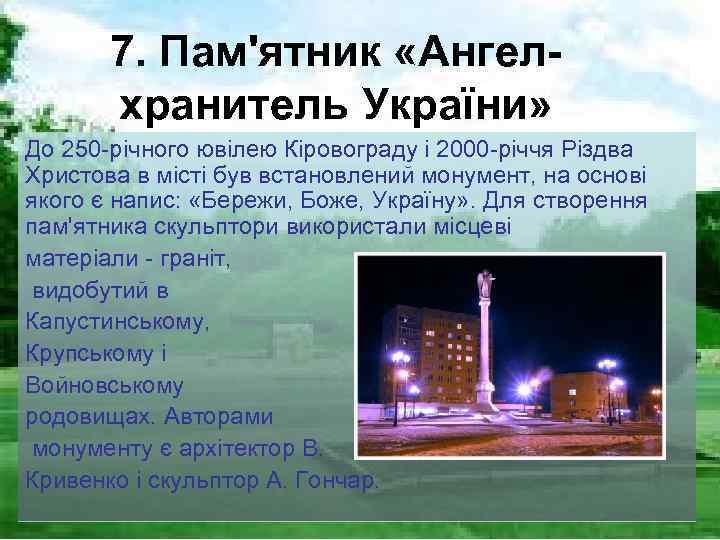 7. Пам'ятник «Ангел-хранитель України»

До 250-річного ювілею Кіровограду і 2000-річчя Різдва Христова в місті був встановлений монумент, на основі якого є напис: «Бережи, Боже, Україну». Для створення пам'ятника скульптори використали місцеві матеріали - граніт, видобутий в Капустинському, Крупському і Войновському родовищах. Авторами монументу є архітектор В. Кривенко і скульптор А. Гончар.